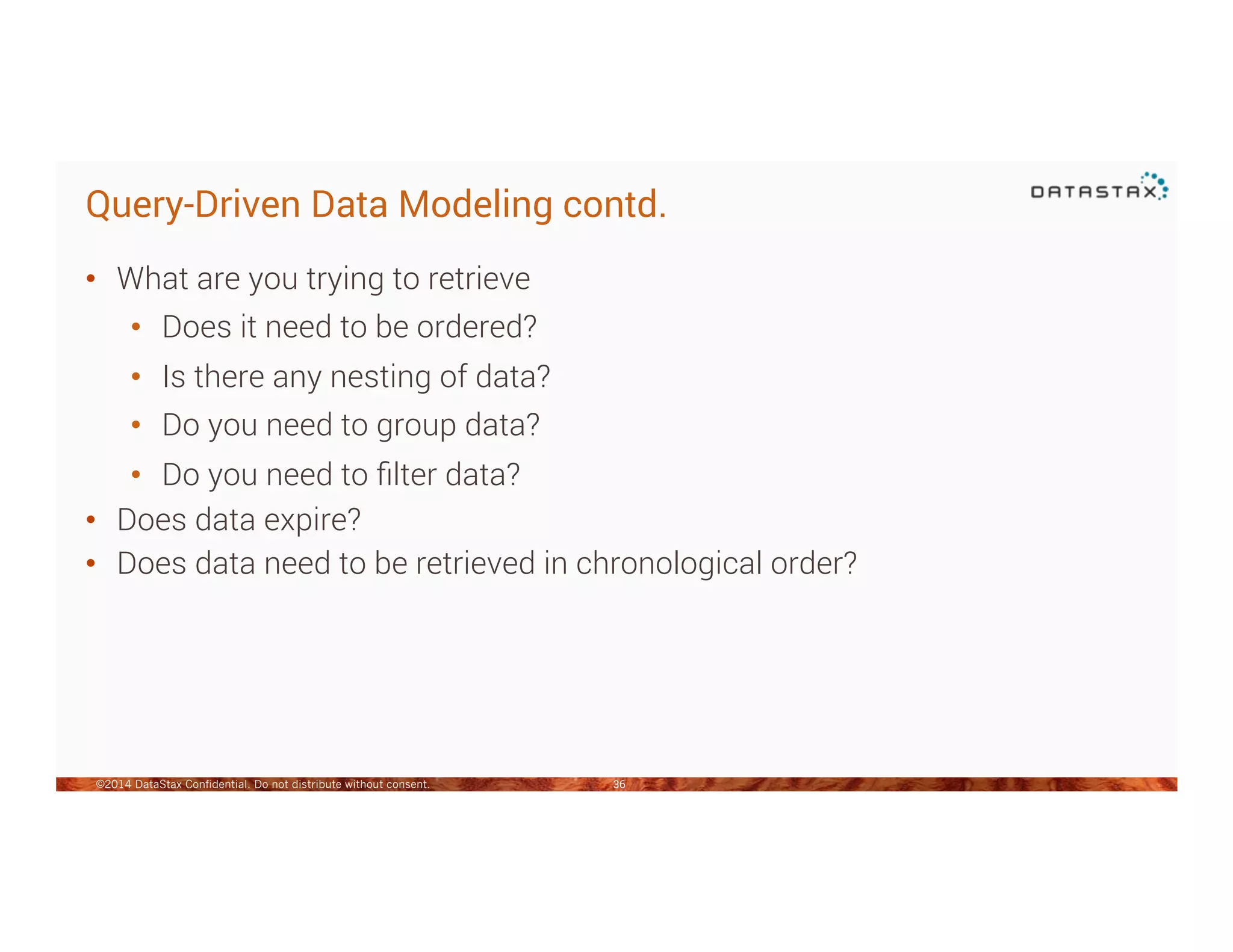 Query-Driven Data Modeling contd.

DATASTAX

• What are you trying to retrieve
  • Does it need to be ordered?
  • Is there any nesting of data?
  • Do you need to group data?
  • Do you need to filter data?
• Does data expire?
• Does data need to be retrieved in chronological order?

©2014 DataStax Confidential. Do not distribute without consent. 36